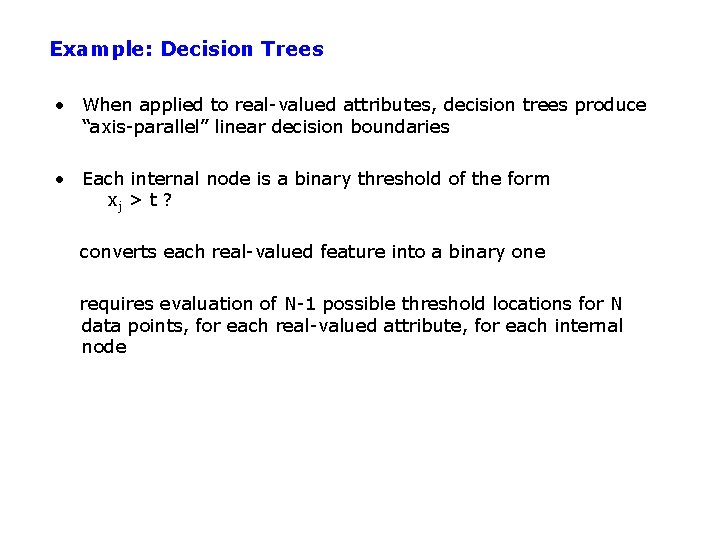 Example: Decision Trees

• When applied to real-valued attributes, decision trees produce "axis-parallel" linear decision boundaries

• Each internal node is a binary threshold of the form
$x_j > t$ ?

converts each real-valued feature into a binary one

requires evaluation of N-1 possible threshold locations for N data points, for each real-valued attribute, for each internal node